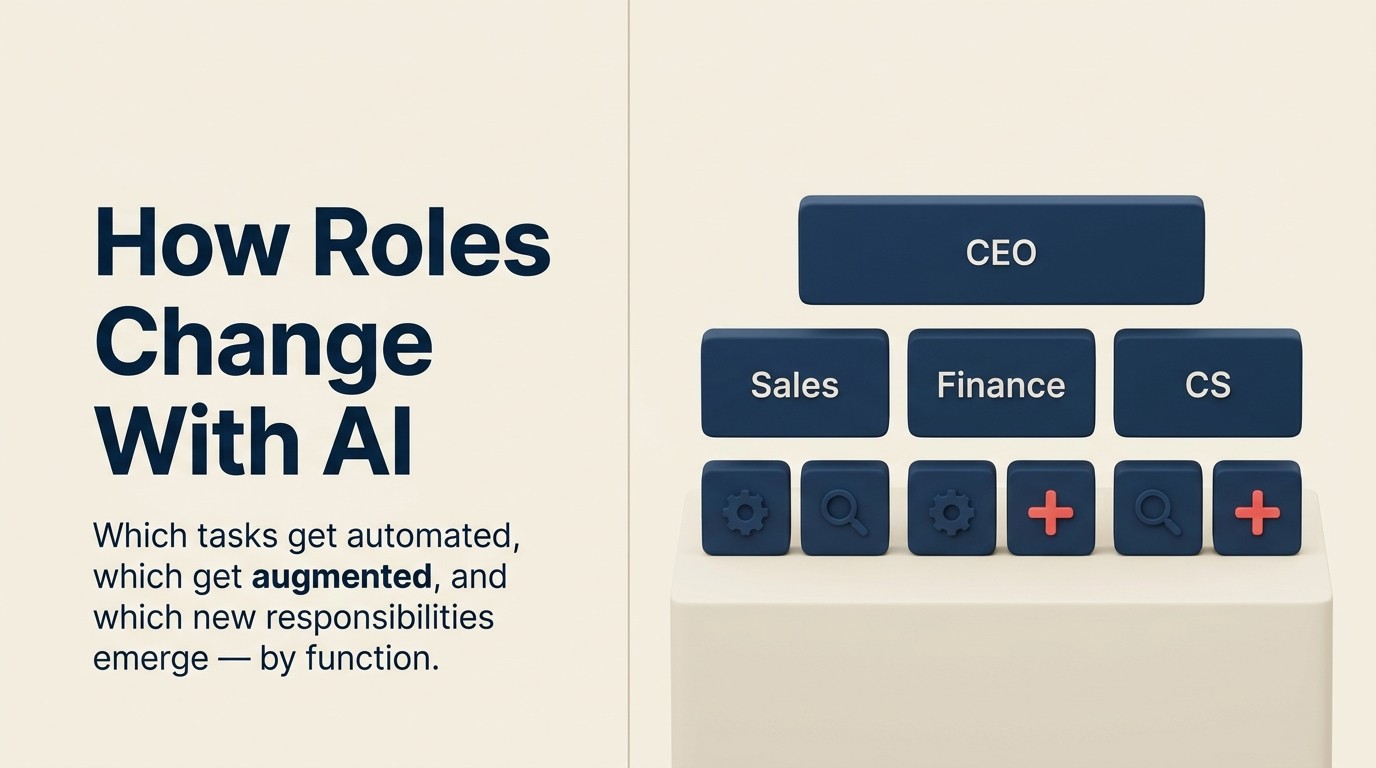 How Roles Change With AI

Which tasks get automated, which get augmented, and which new responsibilities emerge — by function.

CEO

Sales

Finance

CS